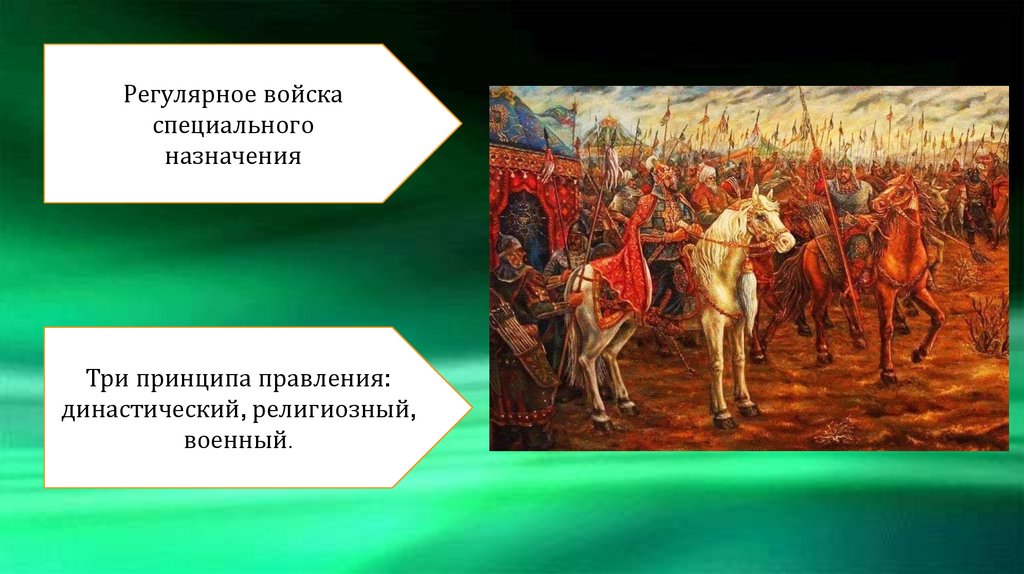 Регулярное войска специального назначения

Три принципа правления: династический, религиозный, военный.